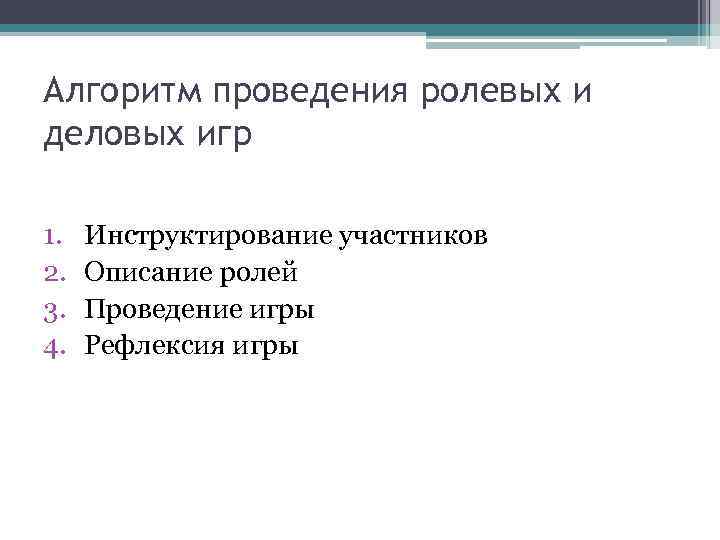 Алгоритм проведения ролевых и деловых игр

1. Инструктирование участников
2. Описание ролей
3. Проведение игры
4. Рефлексия игры